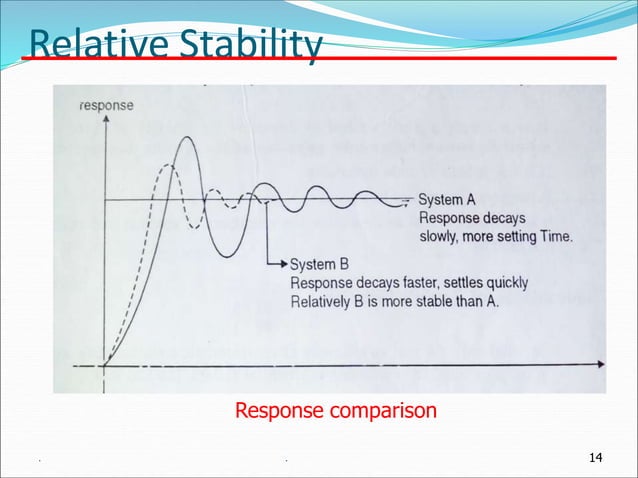 Relative Stability

response

System A
Response decays slowly, more setting Time.

System B
Response decays faster, settles quickly
Relatively B is more stable than A.

Response comparison

14